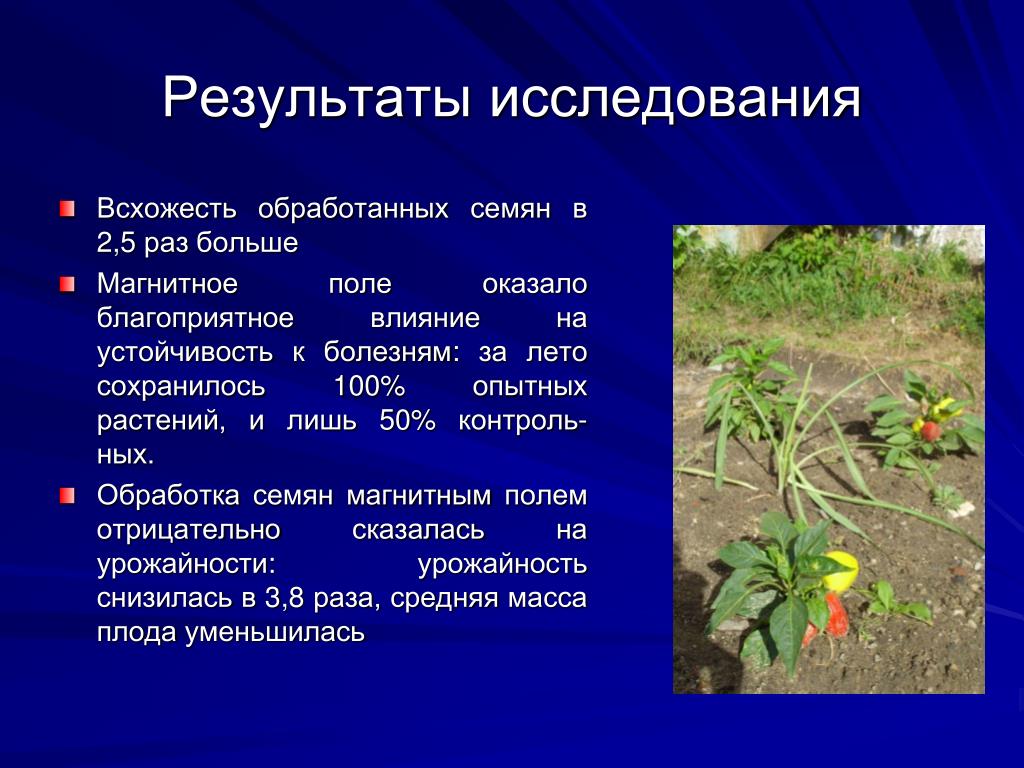 Результаты исследования

Всхожесть обработанных семян в 2,5 раз больше

Магнитное поле оказало благоприятное влияние на устойчивость к болезням: за лето сохранилось 100% опытных растений, и лишь 50% контрольных.

Обработка семян магнитным полем отрицательно сказалась на урожайности: урожайность снизилась в 3,8 раза, средняя масса плода уменьшилась